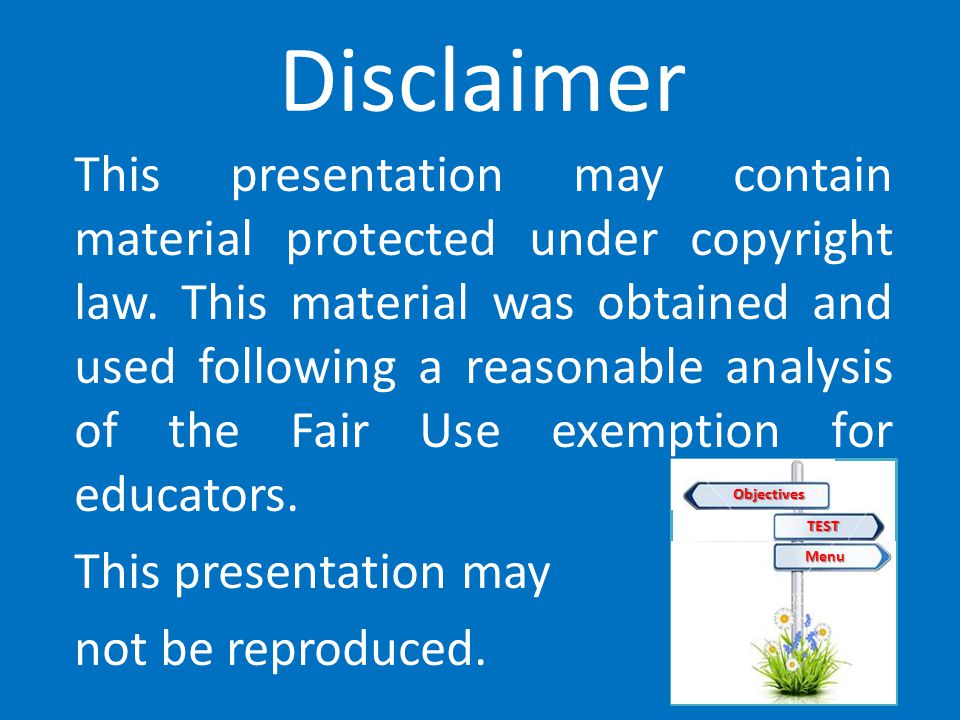 Disclaimer

This presentation may contain material protected under copyright law. This material was obtained and used following a reasonable analysis of the Fair Use exemption for educators.

This presentation may not be reproduced.

Objectives
TEST
Menu